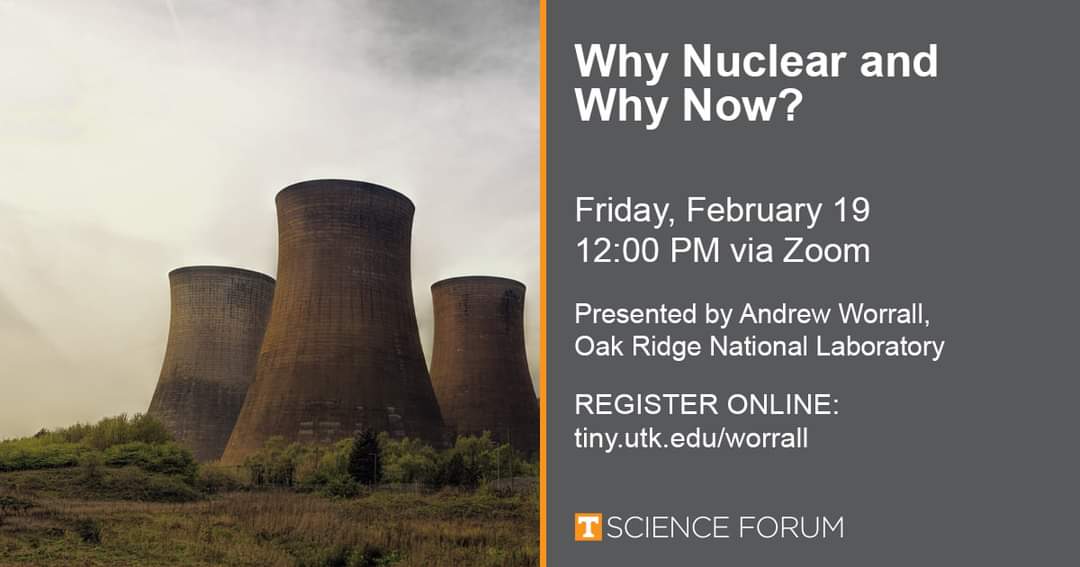 Why Nuclear and Why Now?

Friday, February 19
12:00 PM via Zoom

Presented by Andrew Worrall, Oak Ridge National Laboratory

REGISTER ONLINE:
tiny.utk.edu/worrall

T SCIENCE FORUM